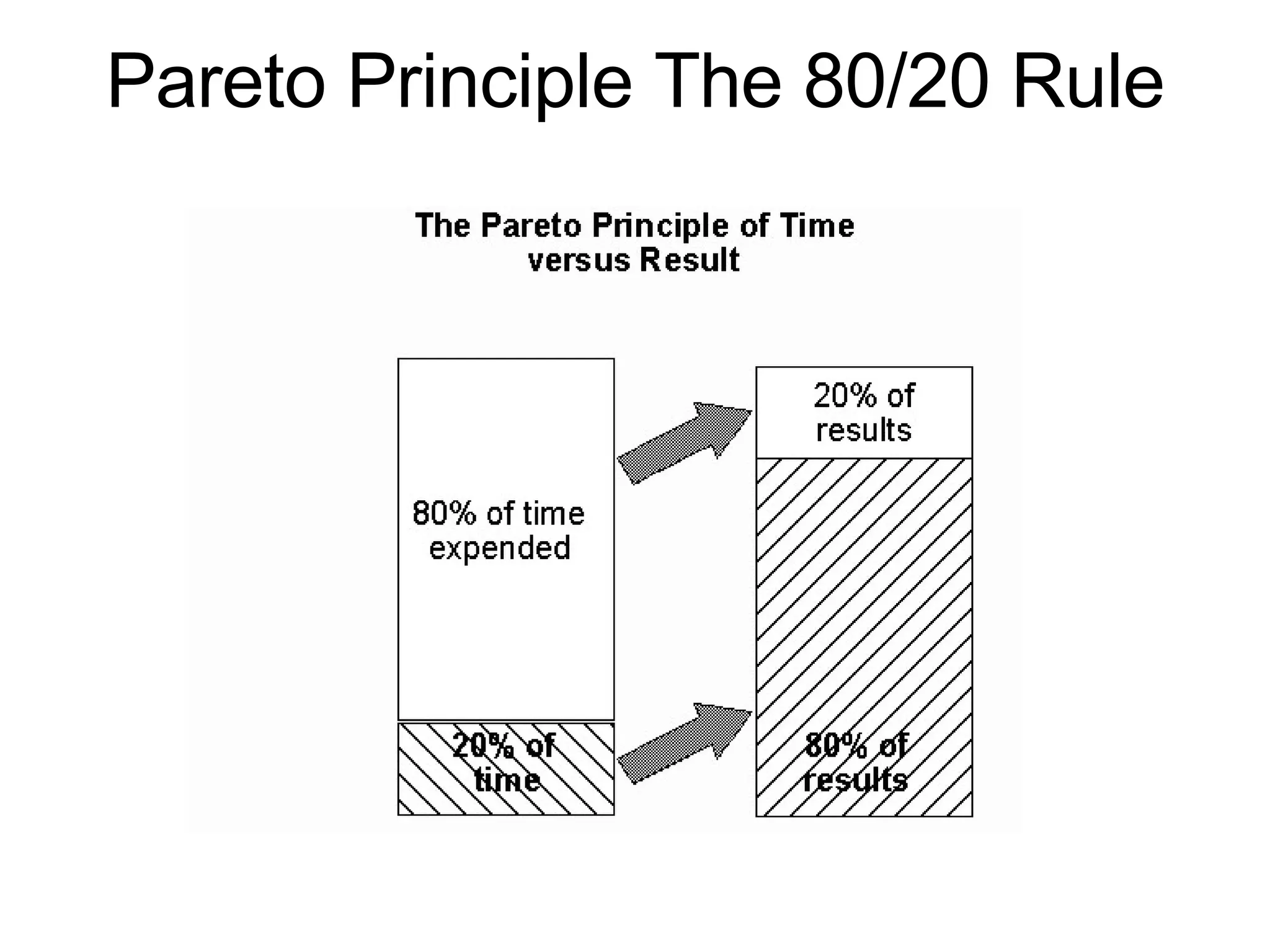 Pareto Principle The 80/20 Rule

The Pareto Principle of Time versus Result

80% of time expended

20% of time

20% of results

80% of results